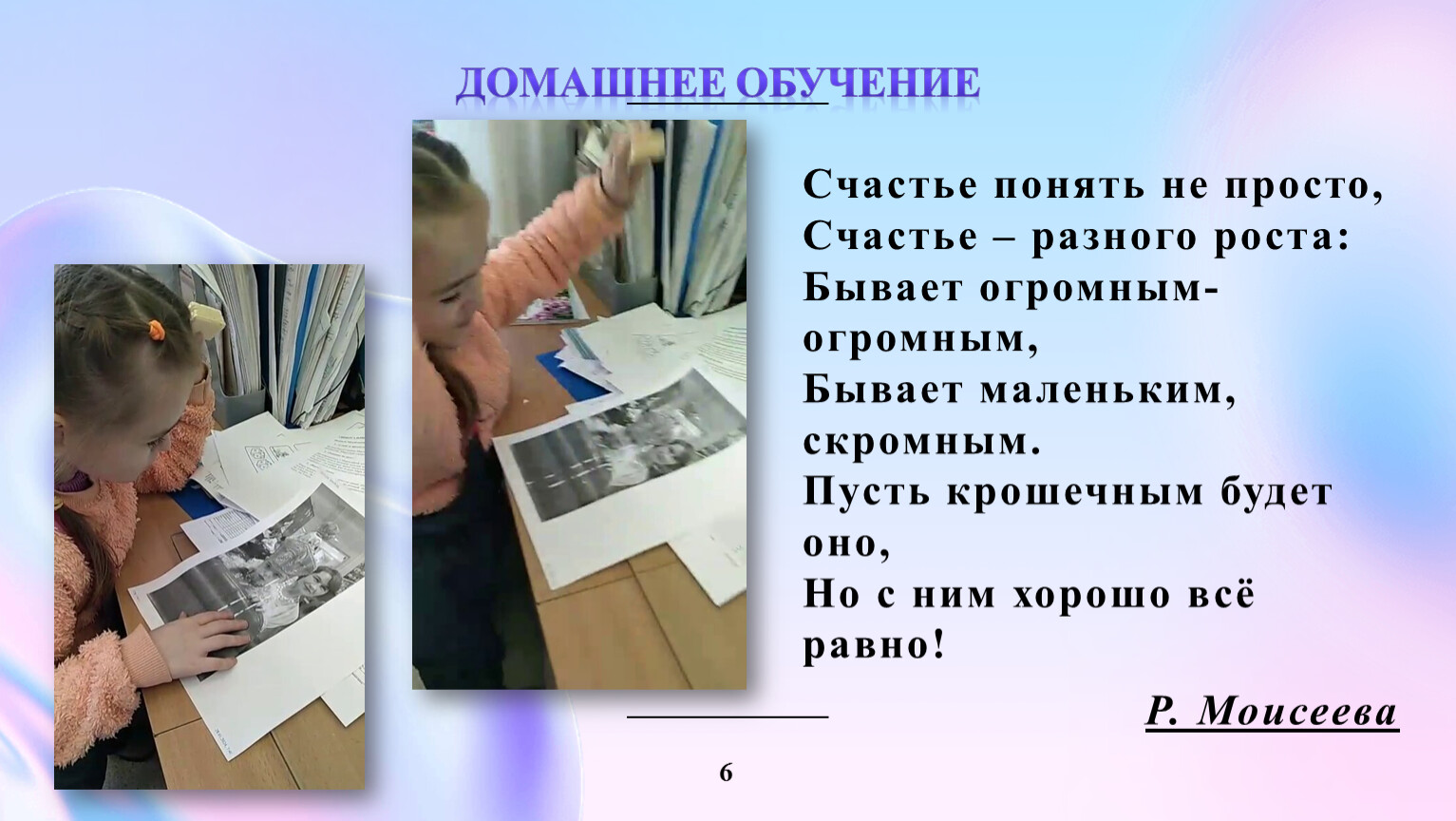 ДОМАШНЕЕ ОБУЧЕНИЕ

Счастье понять не просто,
Счастье – разного роста:
Бывает огромным-огромным,
Бывает маленьким, скромным.
Пусть крошечным будет оно,
Но с ним хорошо всё равно!

Р. Моисеева

6